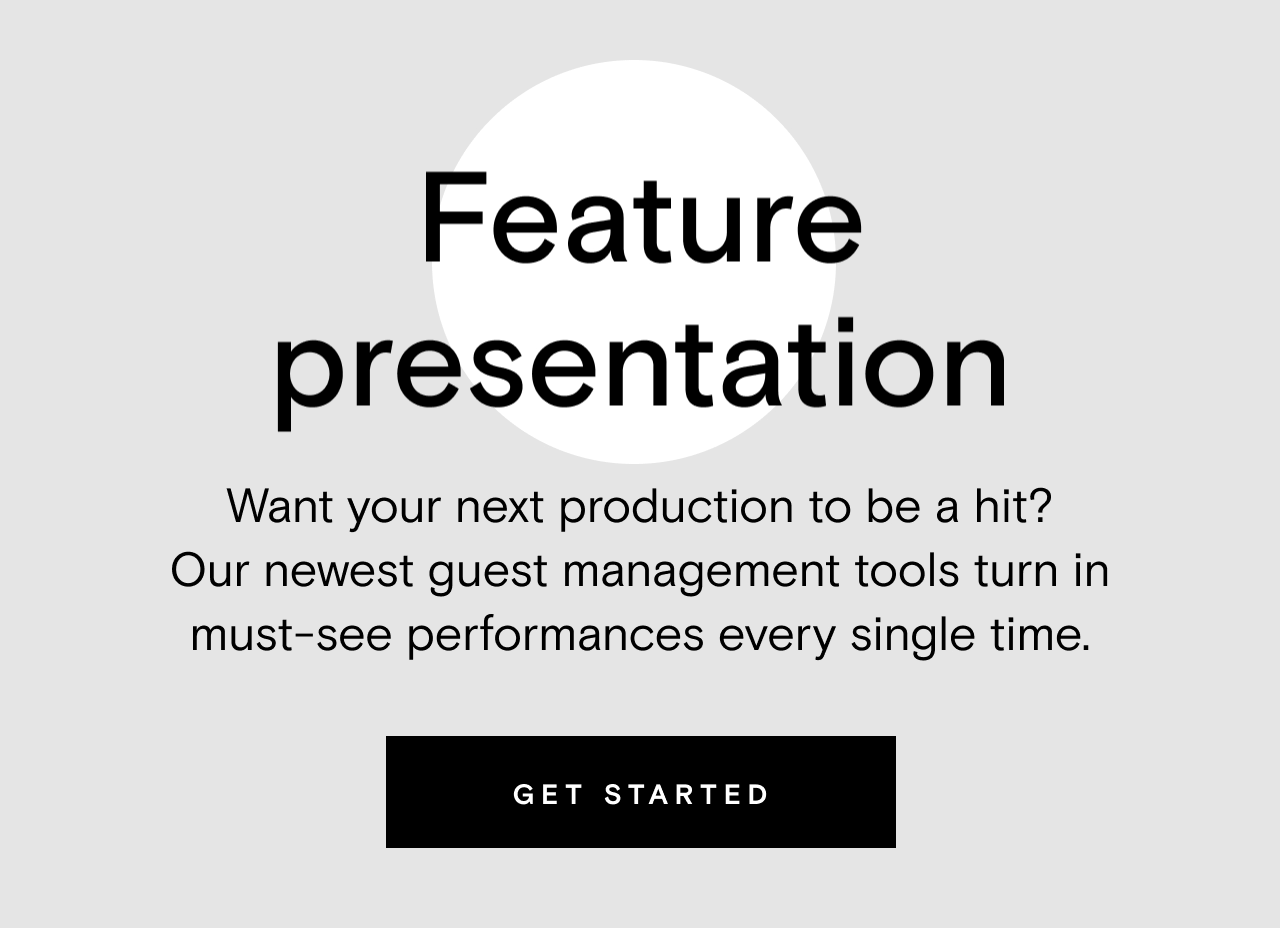 Feature presentation

Want your next production to be a hit? Our newest guest management tools turn in must-see performances every single time.

GET STARTED